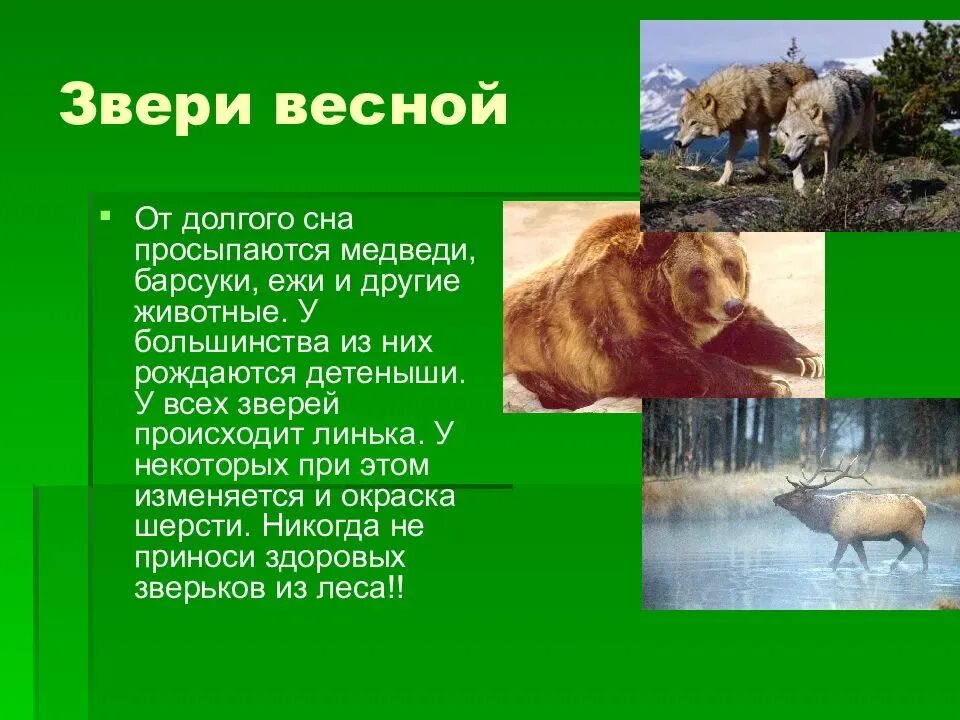 Звери весной

От долгого сна просыпаются медведи, барсуки, ежи и другие животные. У большинства из них рождаются детеныши. У всех зверей происходит линька. У некоторых при этом изменяется и окраска шерсти. Никогда не приноси здоровых зверьков из леса!!